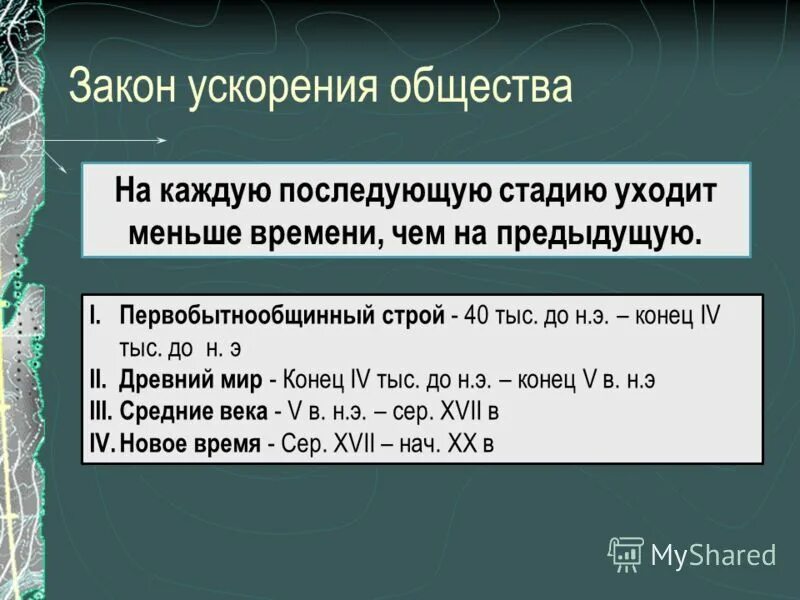 Закон ускорения общества

На каждую последующую стадию уходит меньше времени, чем на предыдущую.

I. Первобытнообщинный строй - 40 тыс. до н.э. – конец IV тыс. до н. э
II. Древний мир - Конец IV тыс. до н.э. – конец V в. н.э
III. Средние века - V в. н.э. – сер. XVII в
IV. Новое время - Сер. XVII – нач. XX в

MyShared